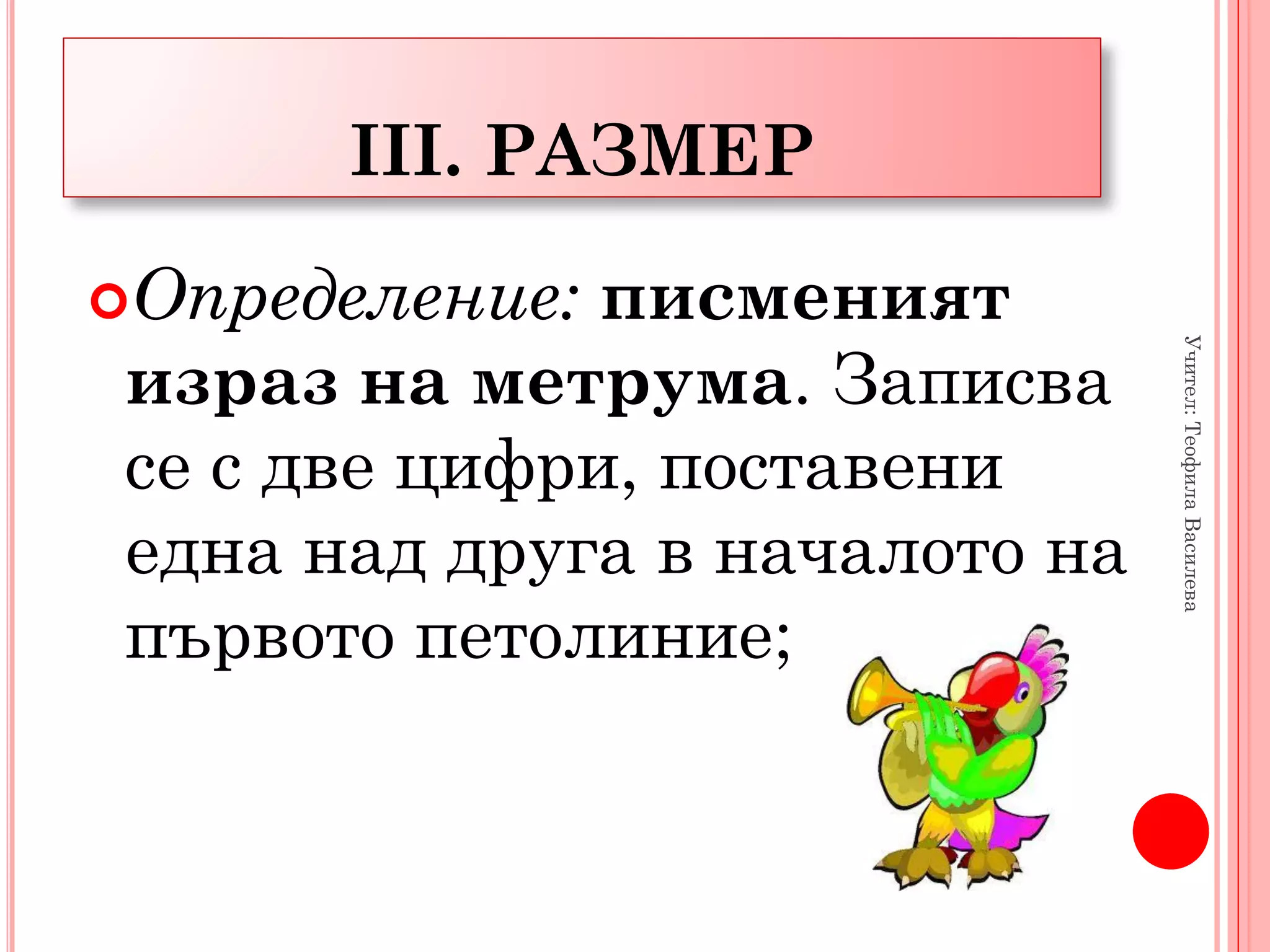 III. РАЗМЕР

Определение: писменият израз на метрума. Записва се с две цифри, поставени една над друга в началото на първото петолиние;

Учител: Теофила Василева